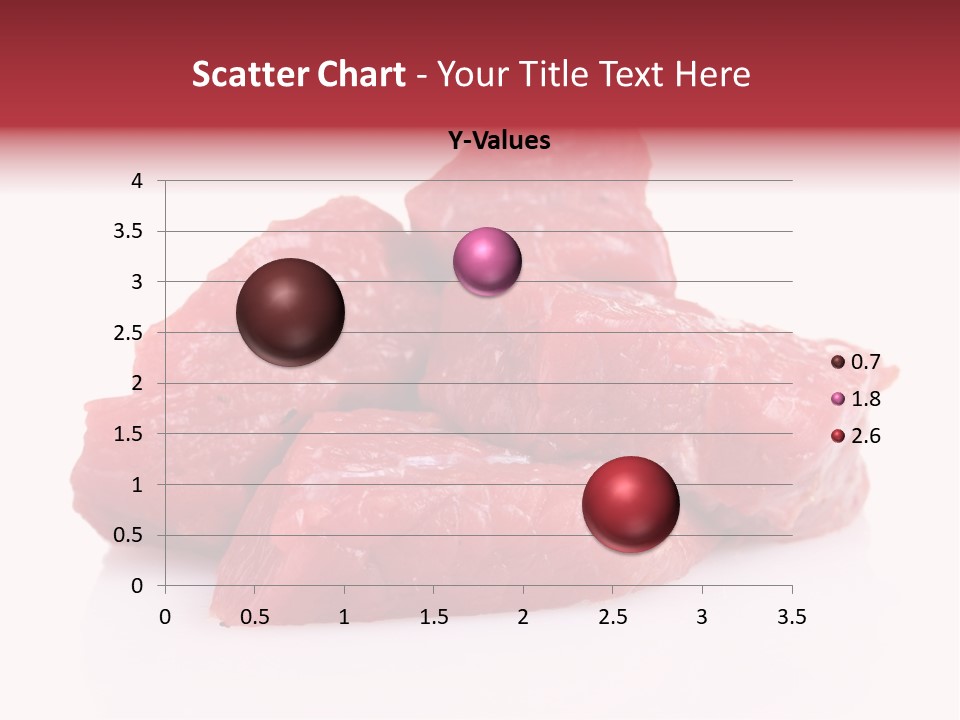 Scatter Chart - Your Title Text Here

Y-Values

4
3.5
3
2.5
2
1.5
1
0.5
0

0 0.5 1 1.5 2 2.5 3 3.5

0.7
1.8
2.6